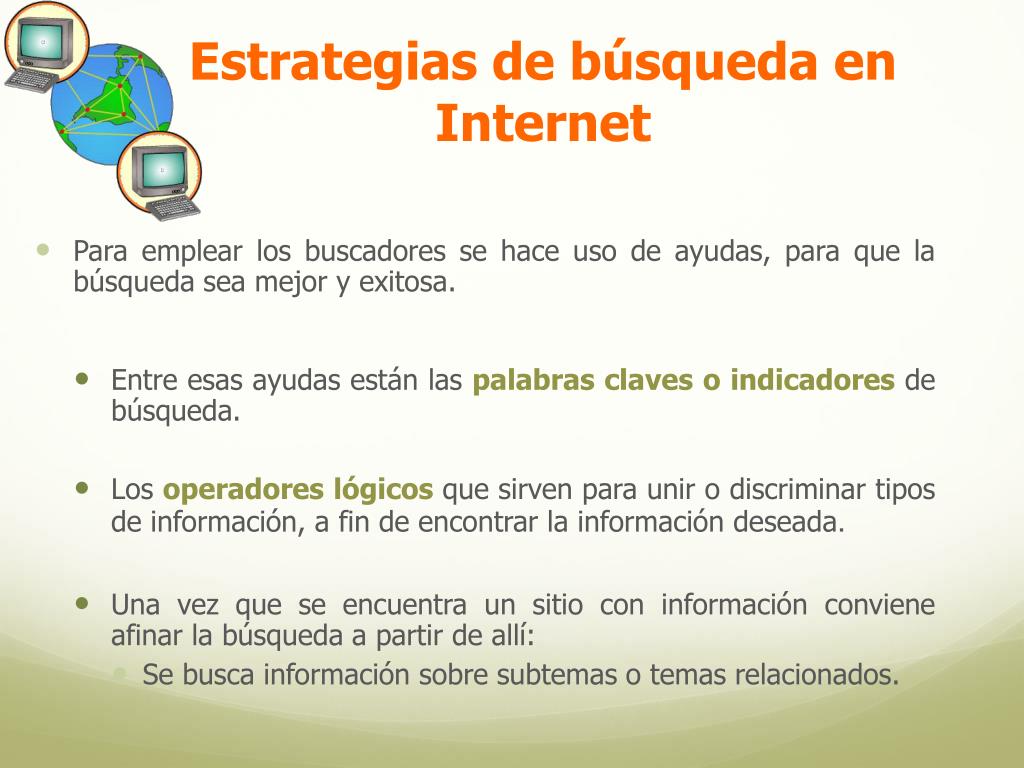 Estrategias de búsqueda en Internet

Para emplear los buscadores se hace uso de ayudas, para que la búsqueda sea mejor y exitosa.

Entre esas ayudas están las palabras claves o indicadores de búsqueda.

Los operadores lógicos que sirven para unir o discriminar tipos de información, a fin de encontrar la información deseada.

Una vez que se encuentra un sitio con información conviene afinar la búsqueda a partir de allí:

Se busca información sobre subtemas o temas relacionados.